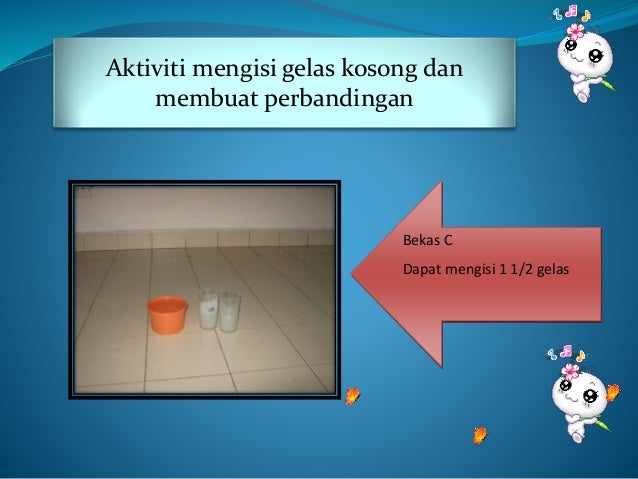 Aktiviti mengisi gelas kosong dan membuat perbandingan

Bekas C

Dapat mengisi 1 1/2 gelas